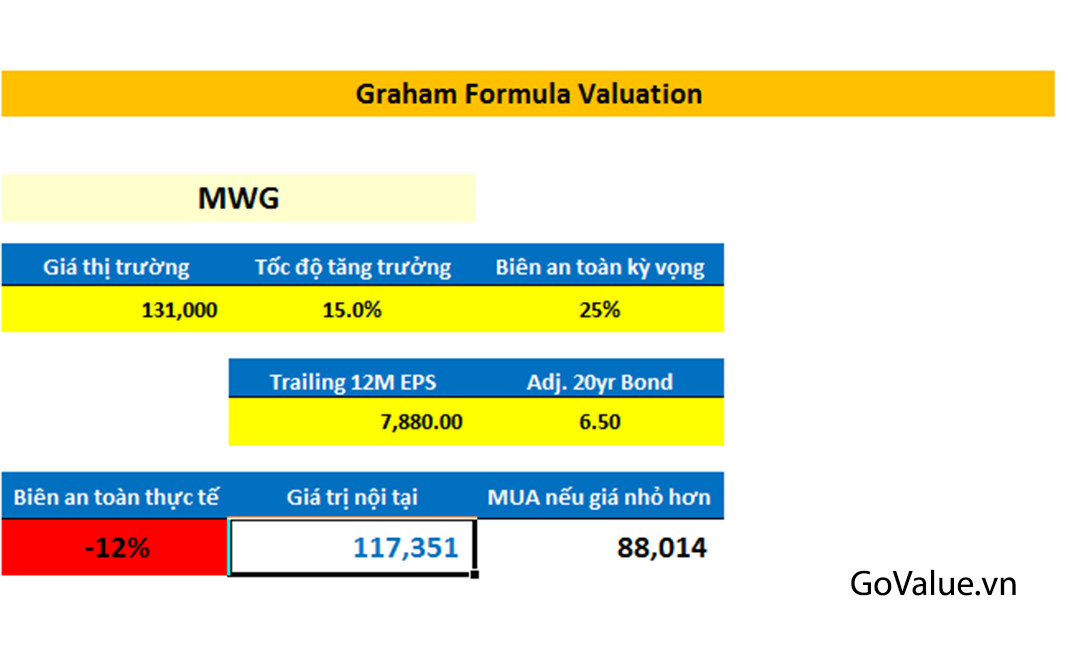 Graham Formula Valuation

MWG

| Giá thị trường | Tốc độ tăng trưởng | Biên an toàn kỳ vọng |
|---|---|---|
| 131,000 | 15.0% | 25% |

| Trailing 12M EPS | Adj. 20yr Bond |
|---|---|
| 7,880.00 | 6.50 |

| Biên an toàn thực tế | Giá trị nội tại | MUA nếu giá nhỏ hơn |
|---|---|---|
| -12% | 117,351 | 88,014 |

GoValue.vn